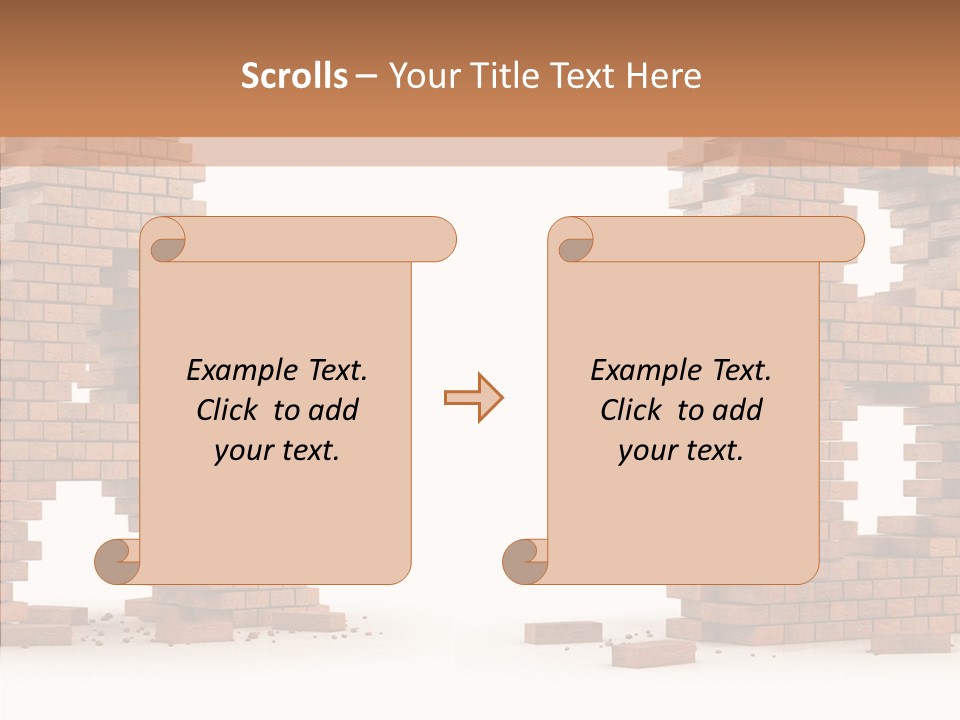 Scrolls – Your Title Text Here

Example Text. Click to add your text.

Example Text. Click to add your text.